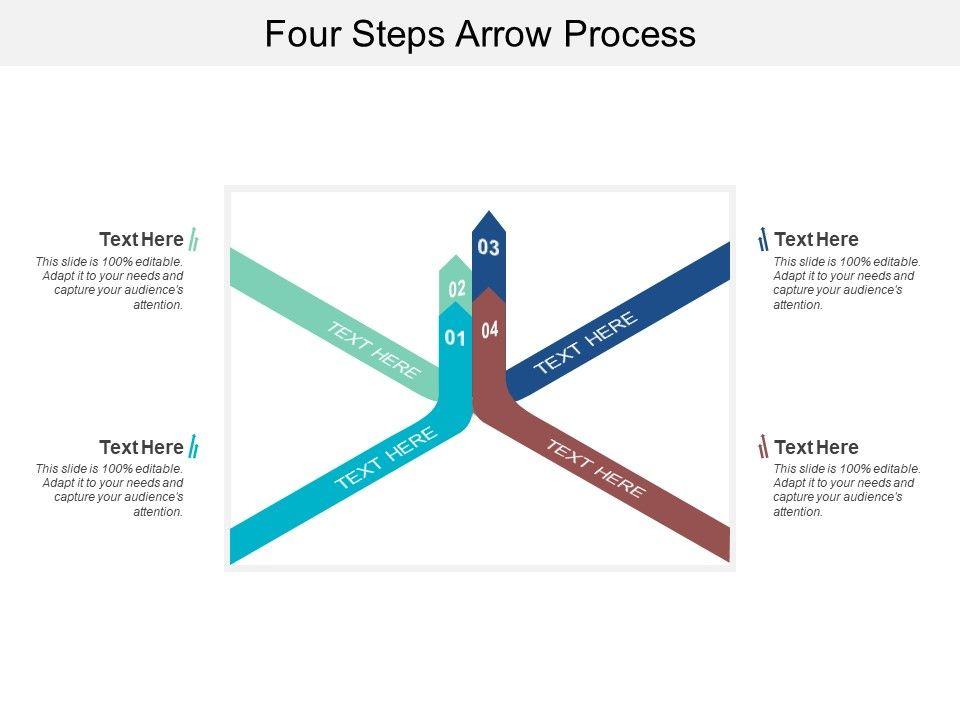 Four Steps Arrow Process

Text Here
This slide is 100% editable. Adapt it to your needs and capture your audience's attention.

Text Here
This slide is 100% editable. Adapt it to your needs and capture your audience's attention.

03

02

01

04

TEXT HERE

TEXT HERE

TEXT HERE

TEXT HERE

Text Here
This slide is 100% editable. Adapt it to your needs and capture your audience's attention.

Text Here
This slide is 100% editable. Adapt it to your needs and capture your audience's attention.